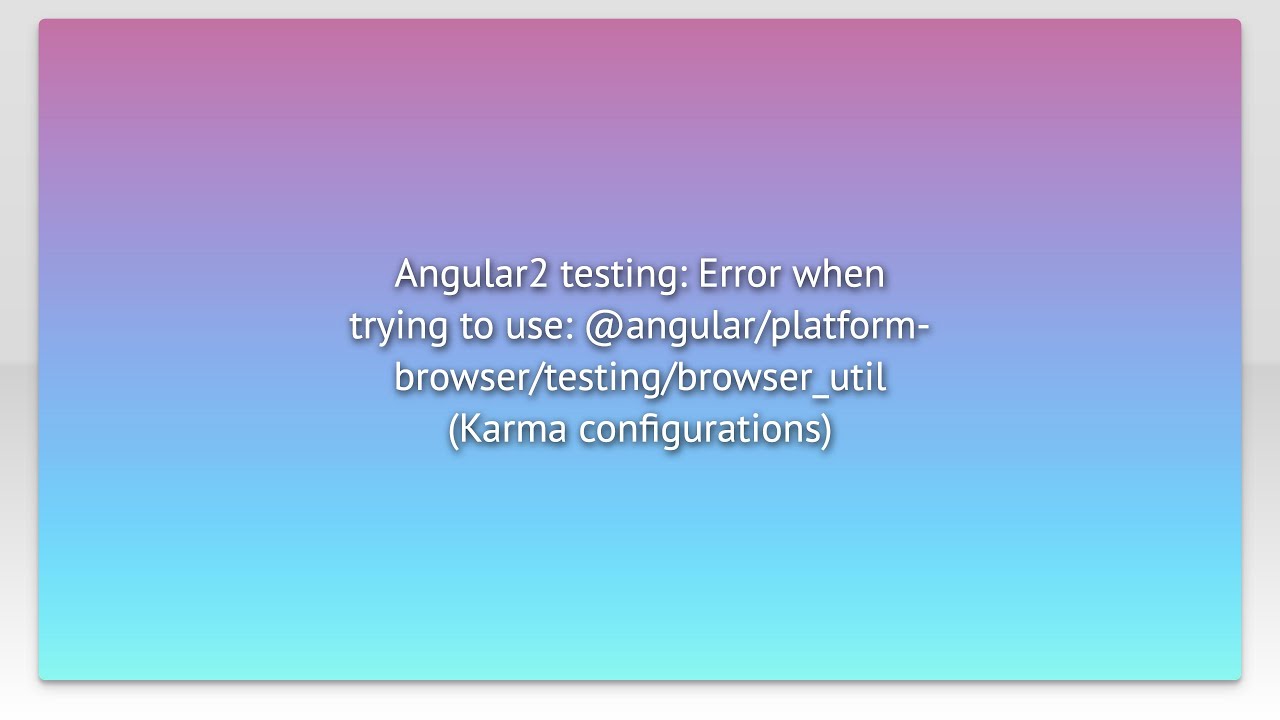 Angular2 testing: Error when trying to use: @angular/platform-browser/testing/browser_util (Karma configurations)